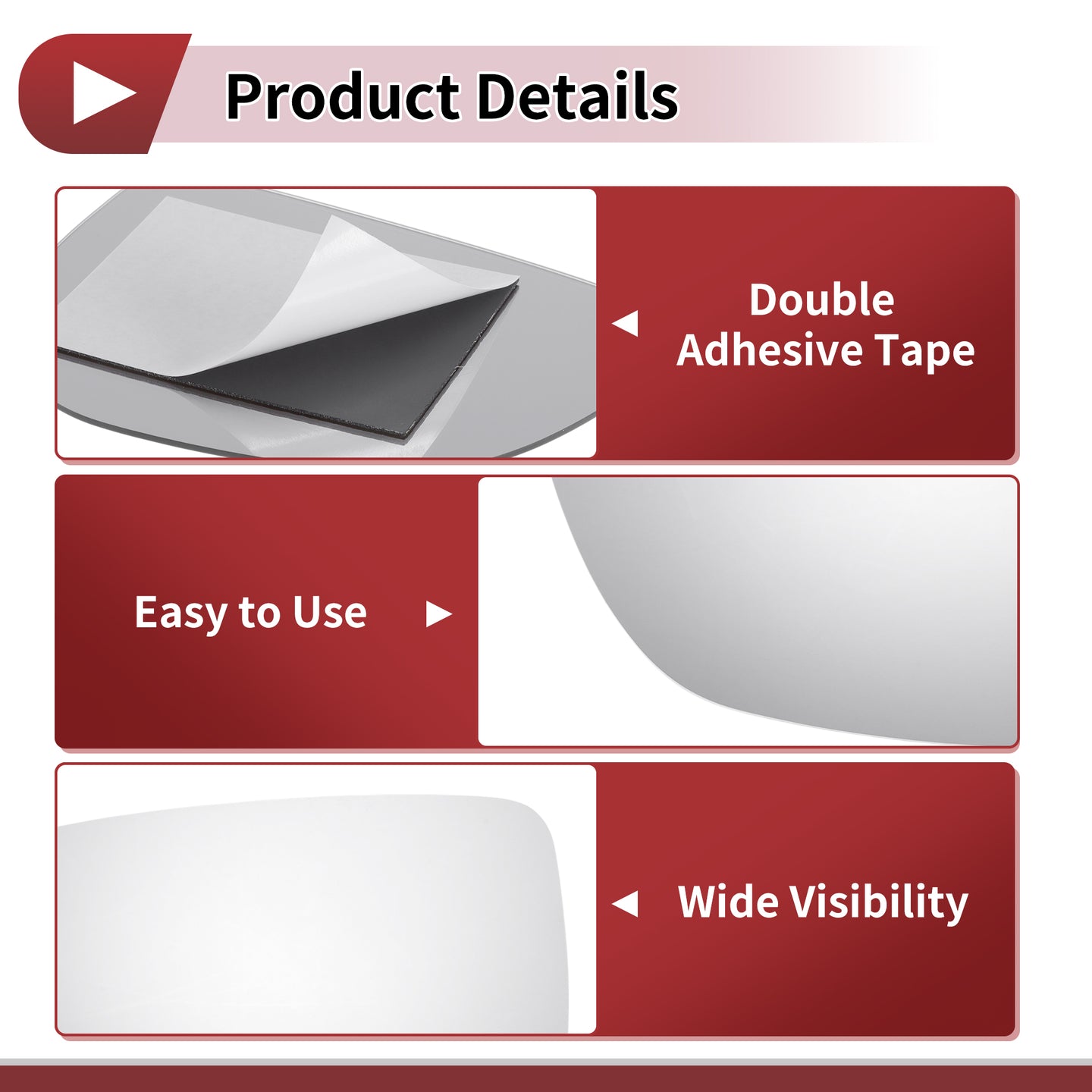 Product Details

Double
Adhesive Tape

Easy to Use

Wide Visibility